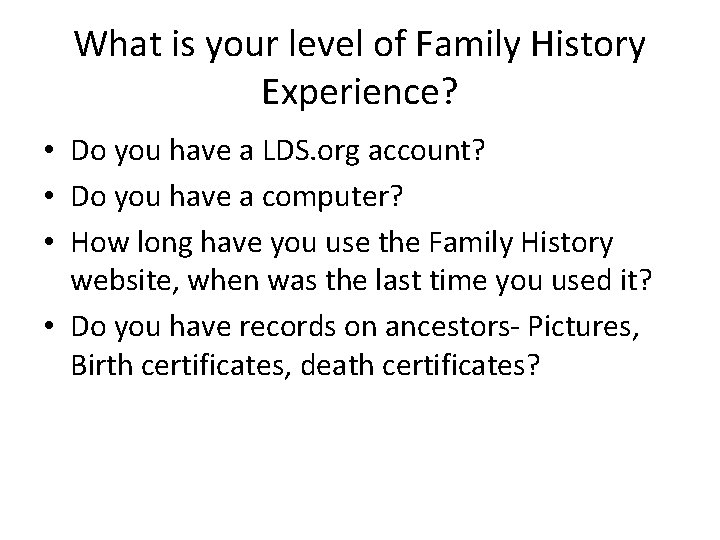 What is your level of Family History Experience?

• Do you have a LDS.org account?
• Do you have a computer?
• How long have you use the Family History website, when was the last time you used it?
• Do you have records on ancestors- Pictures, Birth certificates, death certificates?